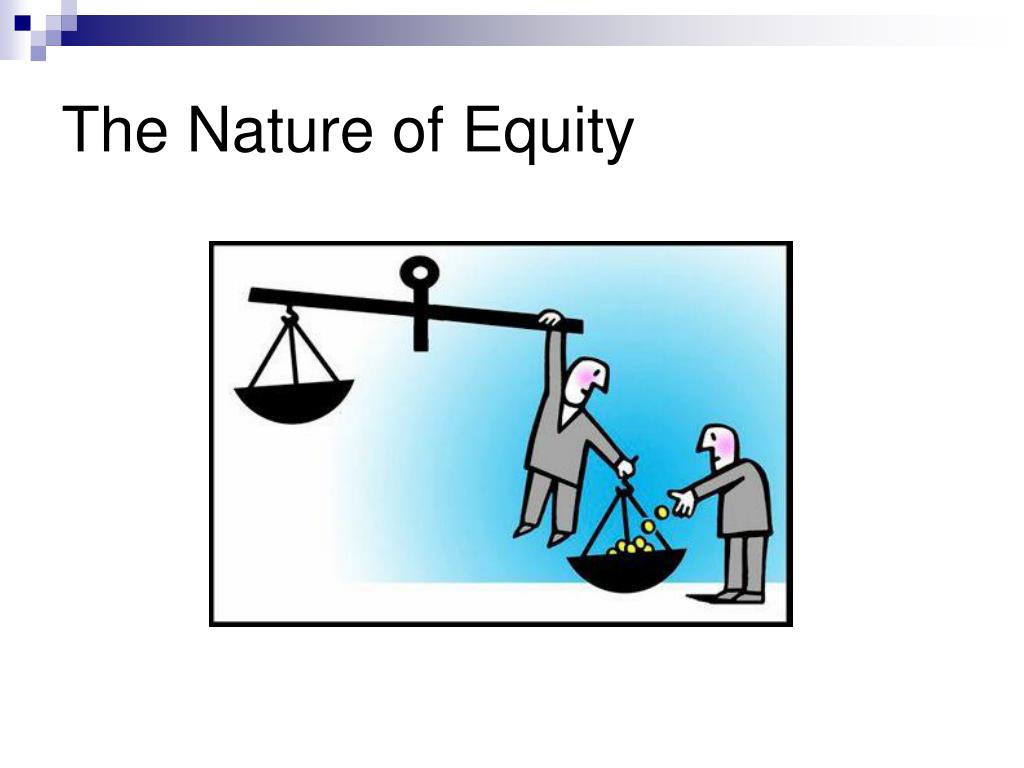 The Nature of Equity